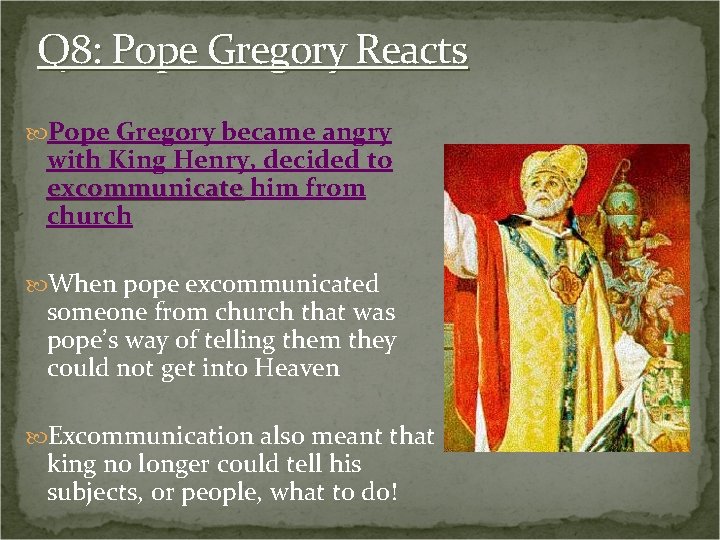 Q8: Pope Gregory Reacts

Pope Gregory became angry with King Henry, decided to excommunicate him from church

When pope excommunicated someone from church that was pope's way of telling them they could not get into Heaven

Excommunication also meant that king no longer could tell his subjects, or people, what to do!